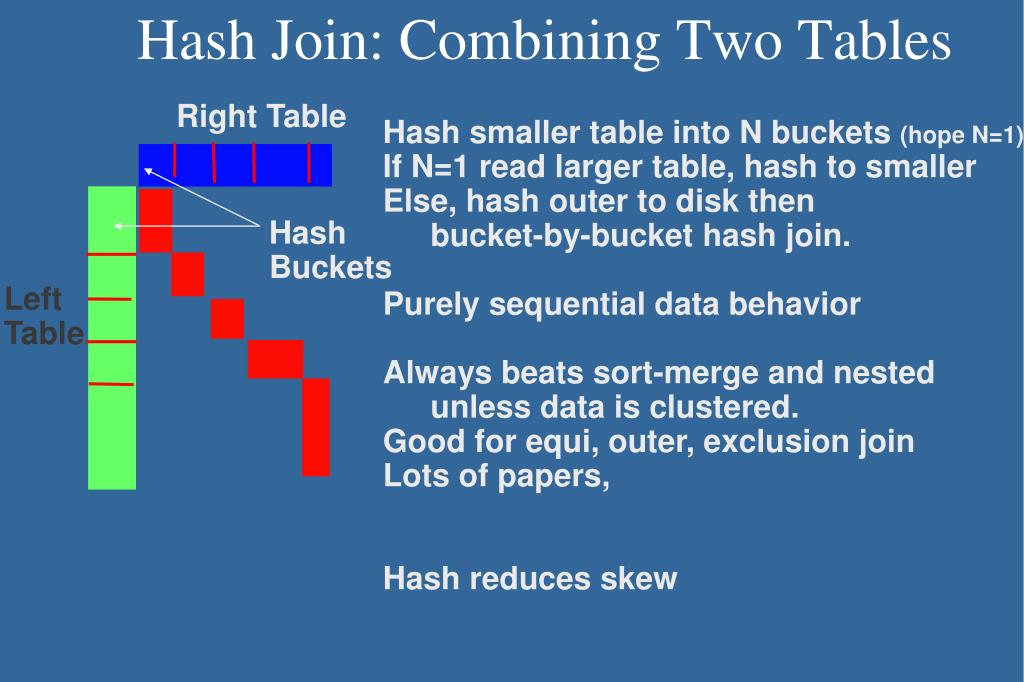 Hash Join: Combining Two Tables

Right Table

Hash Buckets

Left Table

Hash smaller table into N buckets (hope N=1)
If N=1 read larger table, hash to smaller
Else, hash outer to disk then bucket-by-bucket hash join.

Purely sequential data behavior

Always beats sort-merge and nested unless data is clustered.
Good for equi, outer, exclusion join
Lots of papers,

Hash reduces skew